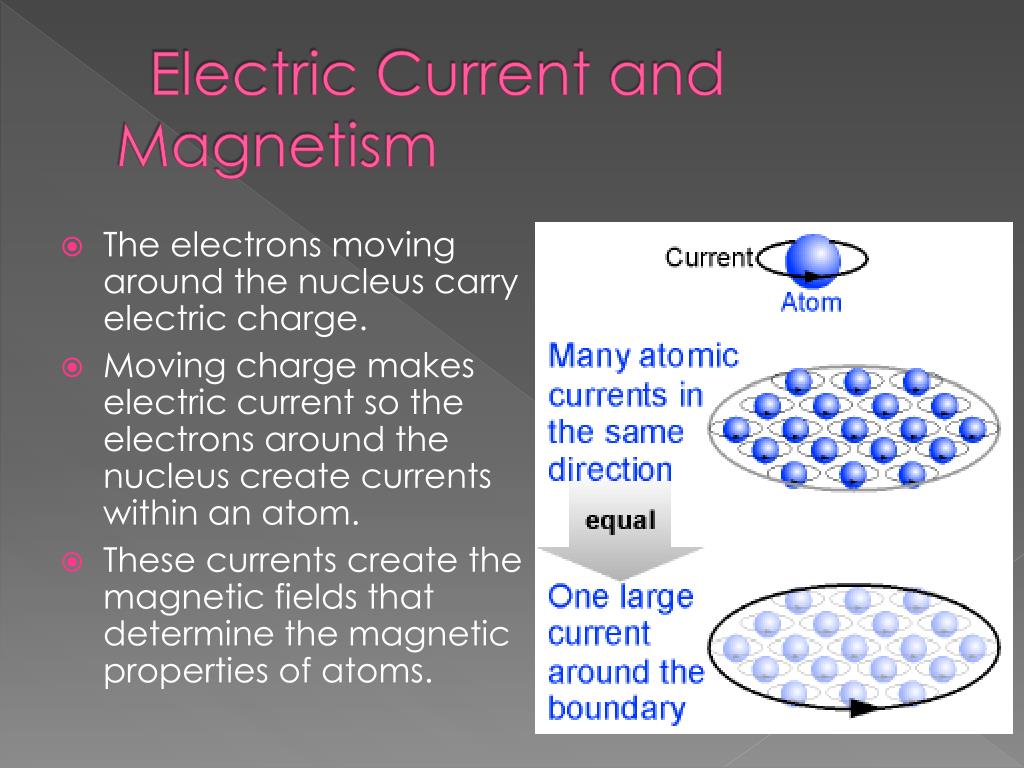 Electric Current and Magnetism

The electrons moving around the nucleus carry electric charge.

Moving charge makes electric current so the electrons around the nucleus create currents within an atom.

These currents create the magnetic fields that determine the magnetic properties of atoms.

Current

Atom

Many atomic currents in the same direction

equal

One large current around the boundary